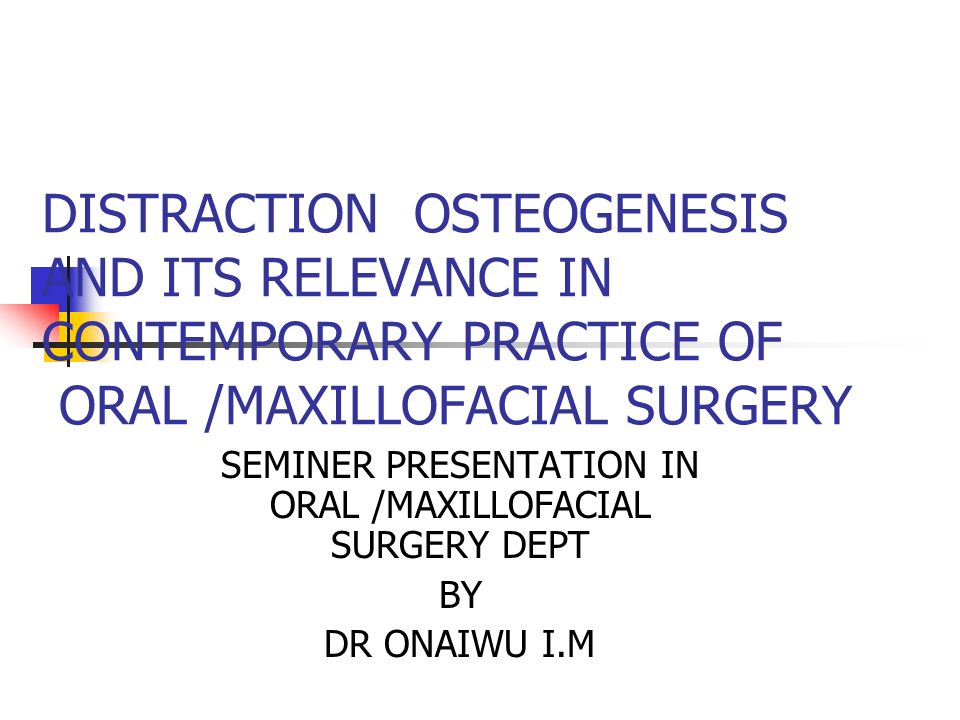 DISTRACTION OSTEOGENESIS AND ITS RELEVANCE IN CONTEMPORARY PRACTICE OF ORAL /MAXILLOFACIAL SURGERY

SEMINER PRESENTATION IN ORAL /MAXILLOFACIAL SURGERY DEPT

BY

DR ONAIWU I.M